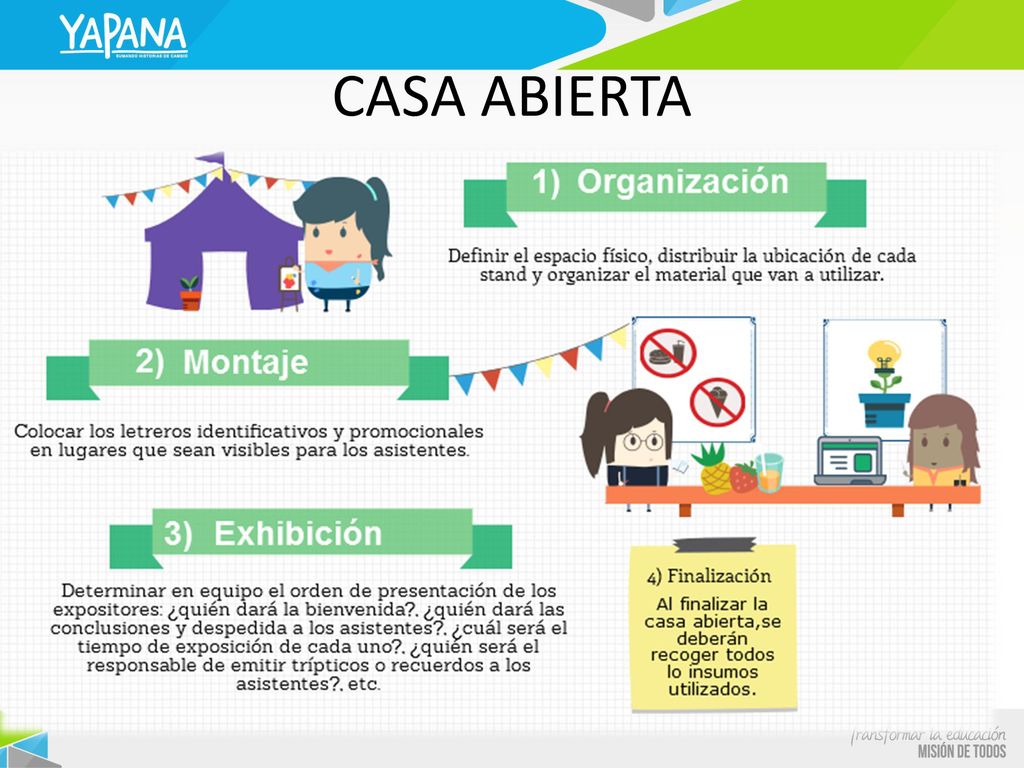 YAPANA
SUMANDO HISTORIAS DE CAMBIO

CASA ABIERTA

1) Organización

Definir el espacio físico, distribuir la ubicación de cada stand y organizar el material que van a utilizar.

2) Montaje

Colocar los letreros identificativos y promocionales en lugares que sean visibles para los asistentes.

3) Exhibición

Determinar en equipo el orden de presentación de los expositores: ¿quién dará la bienvenida?, ¿quién dará las conclusiones y despedida a los asistentes?, ¿cuál será el tiempo de exposición de cada uno?, ¿quién será el responsable de emitir trípticos o recuerdos a los asistentes?, etc.

4) Finalización

Al finalizar la casa abierta,se deberán recoger todos lo insumos utilizados.

Transformar la educación
MISIÓN DE TODOS